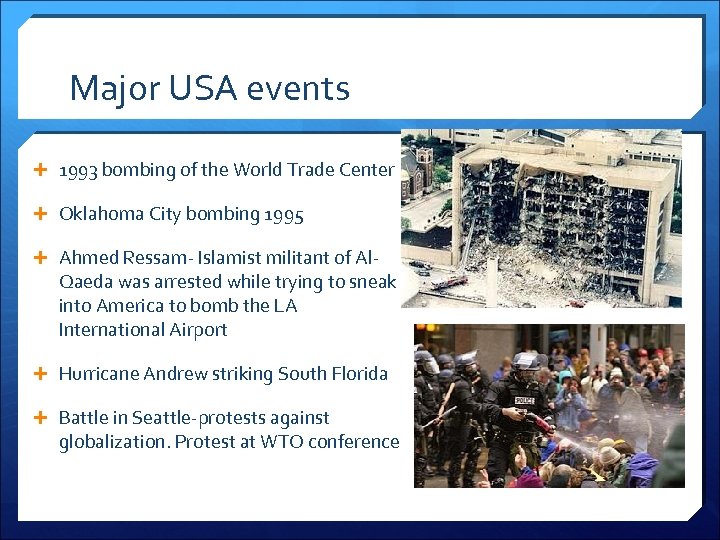 Major USA events

+ 1993 bombing of the World Trade Center

+ Oklahoma City bombing 1995

+ Ahmed Ressam- Islamist militant of Al-Qaeda was arrested while trying to sneak into America to bomb the LA International Airport

+ Hurricane Andrew striking South Florida

+ Battle in Seattle-protests against globalization. Protest at WTO conference

POLICE